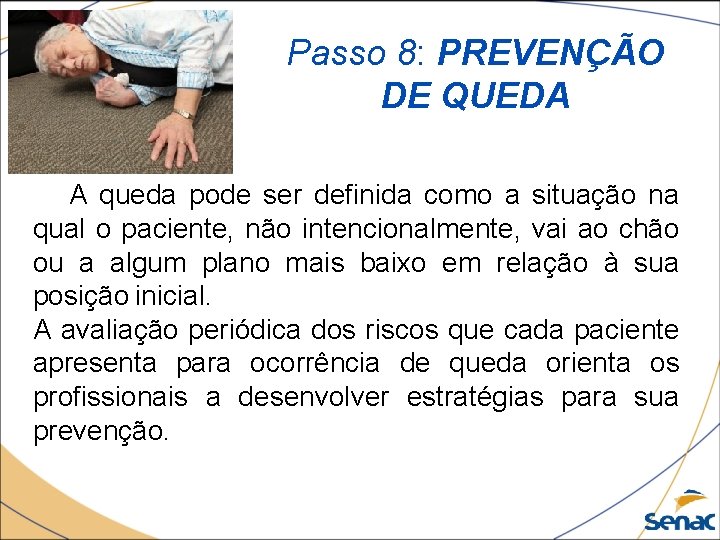 Passo 8: PREVENÇÃO DE QUEDA

A queda pode ser definida como a situação na qual o paciente, não intencionalmente, vai ao chão ou a algum plano mais baixo em relação à sua posição inicial.
A avaliação periódica dos riscos que cada paciente apresenta para ocorrência de queda orienta os profissionais a desenvolver estratégias para sua prevenção.

Senac